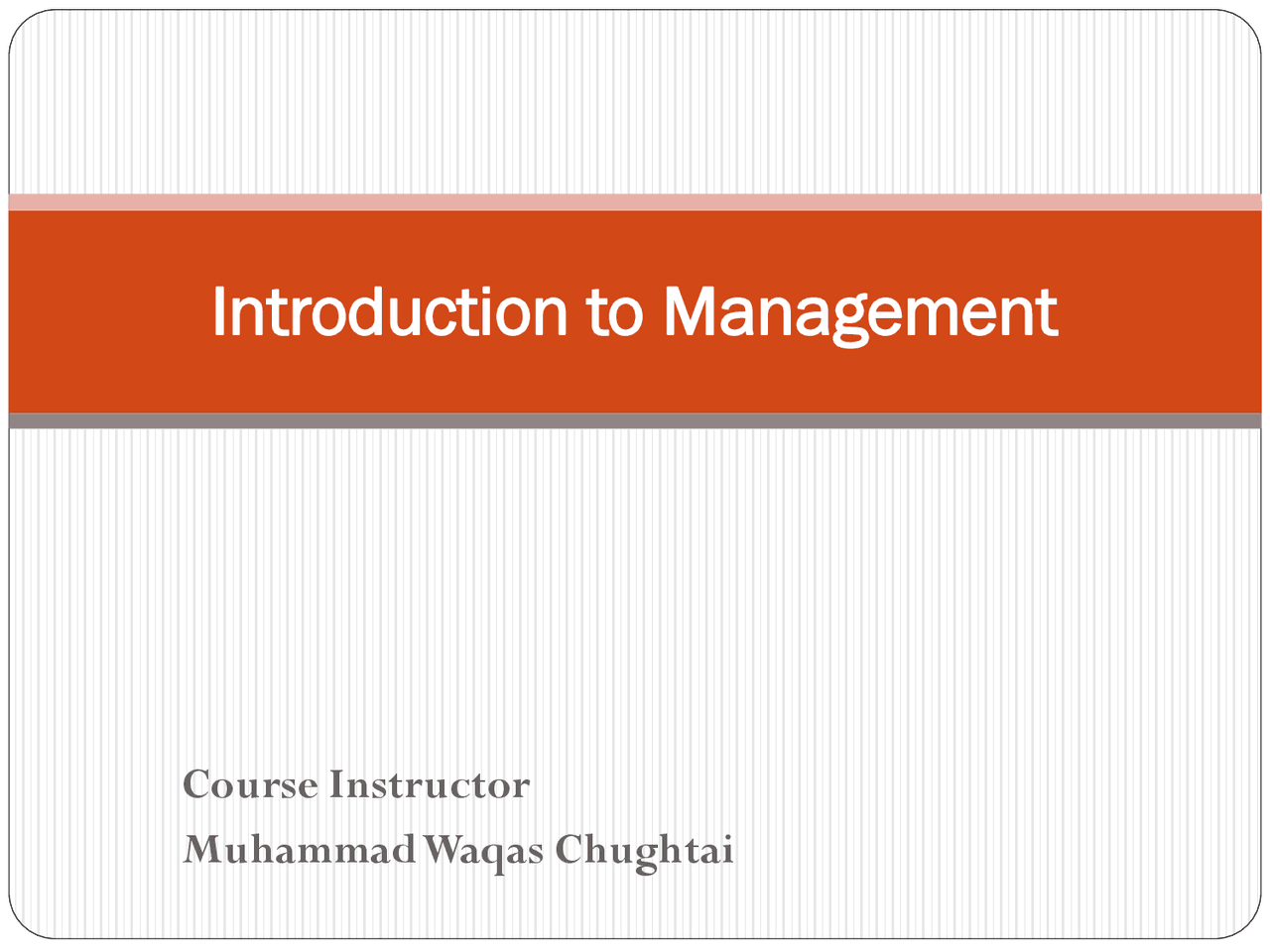 Introduction to Management

Course Instructor
Muhammad Waqas Chughtai